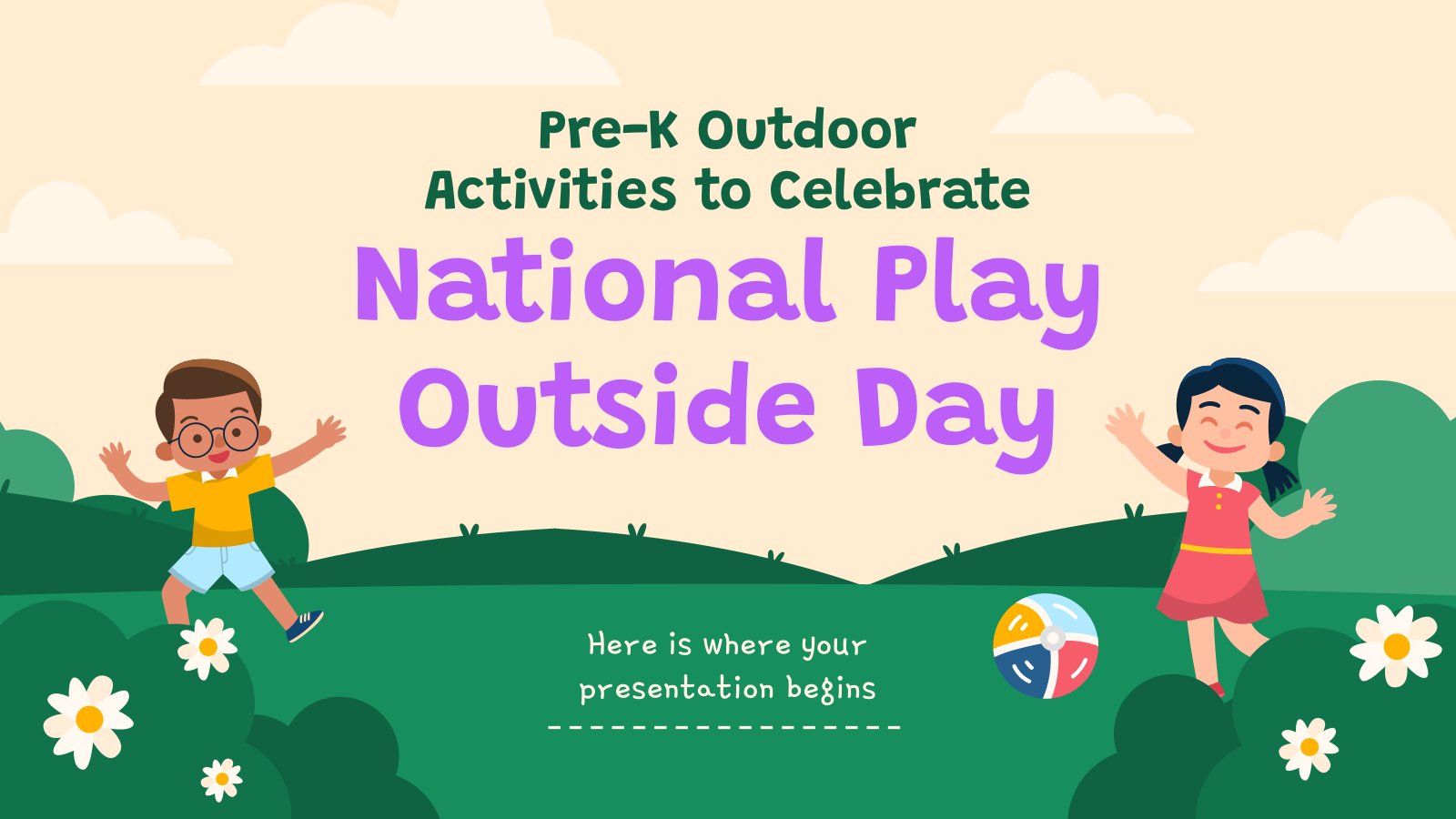 Pre-K Outdoor Activities to Celebrate

National Play Outside Day

Here is where your presentation begins